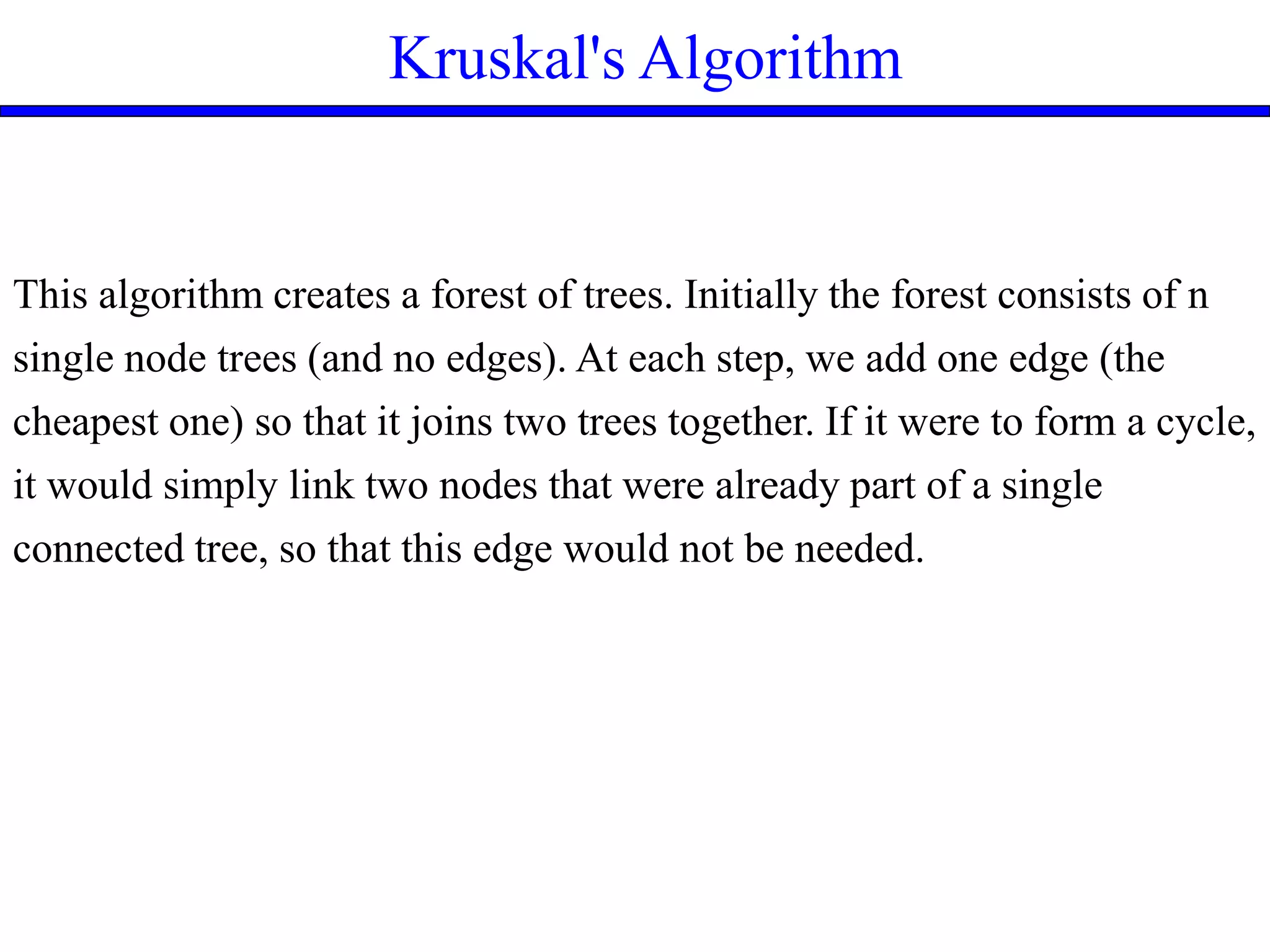 Kruskal's Algorithm

This algorithm creates a forest of trees. Initially the forest consists of n single node trees (and no edges). At each step, we add one edge (the cheapest one) so that it joins two trees together. If it were to form a cycle, it would simply link two nodes that were already part of a single connected tree, so that this edge would not be needed.